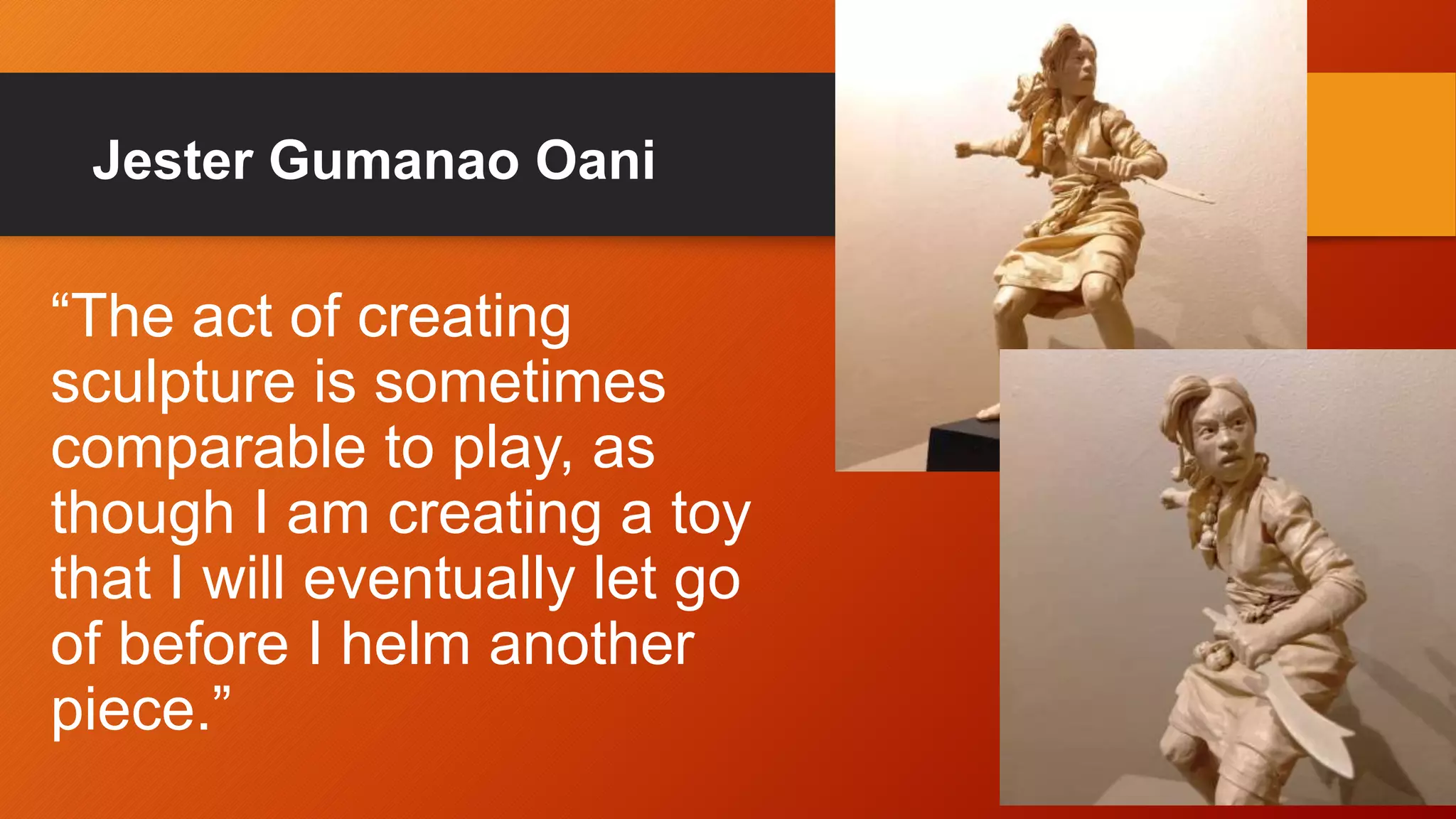 Jester Gumanao Oani

“The act of creating sculpture is sometimes comparable to play, as though I am creating a toy that I will eventually let go of before I helm another piece.”